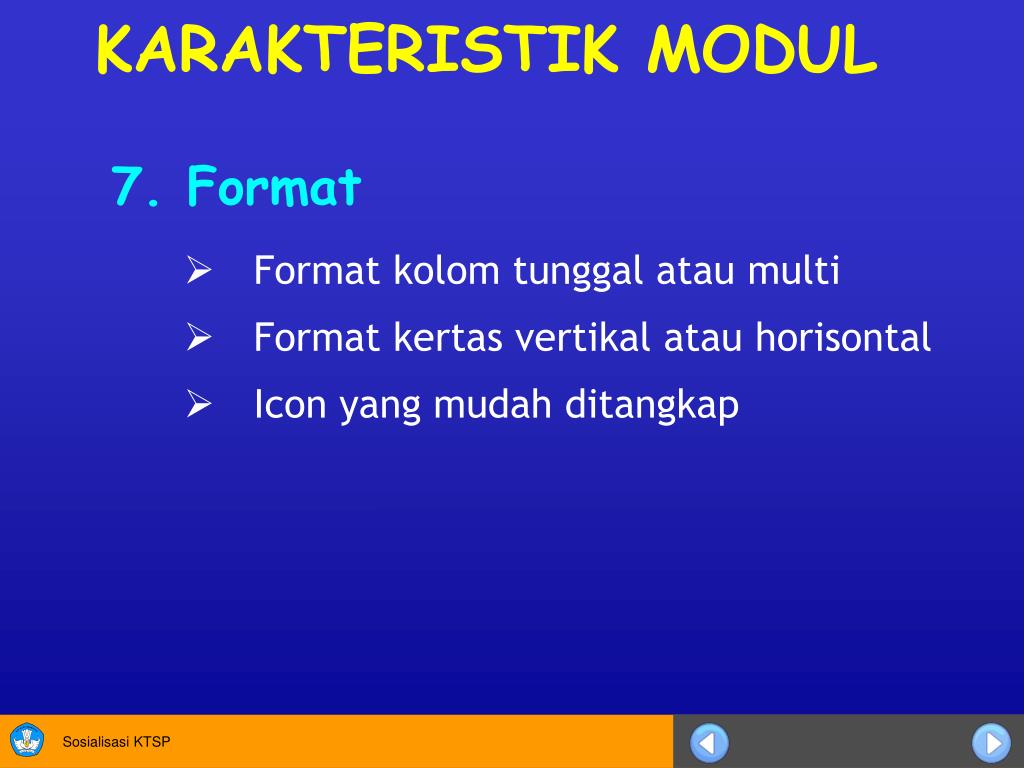 KARAKTERISTIK MODUL

7. Format

➢ Format kolom tunggal atau multi
➢ Format kertas vertikal atau horisontal
➢ Icon yang mudah ditangkap

Sosialisasi KTSP